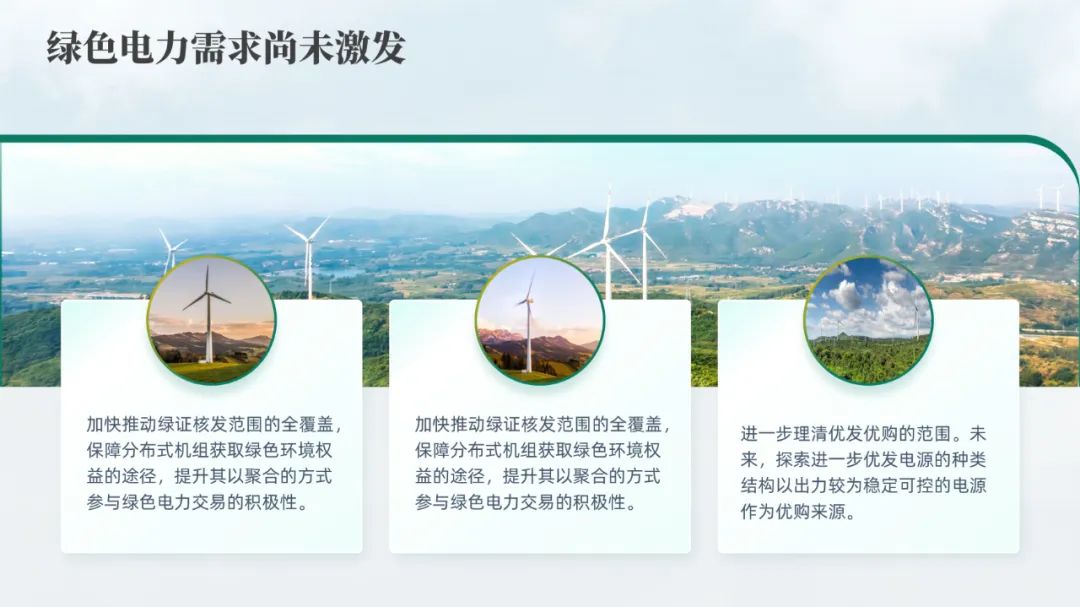 绿色电力需求尚未激发

加快推动绿证核发范围的全覆盖，保障分布式机组获取绿色环境权益的途径，提升其以聚合的方式参与绿色电力交易的积极性。

加快推动绿证核发范围的全覆盖，保障分布式机组获取绿色环境权益的途径，提升其以聚合的方式参与绿色电力交易的积极性。

进一步理清优发优购的范围。未来，探索进一步优发电源的种类结构以出力较为稳定可控的电源作为优购来源。